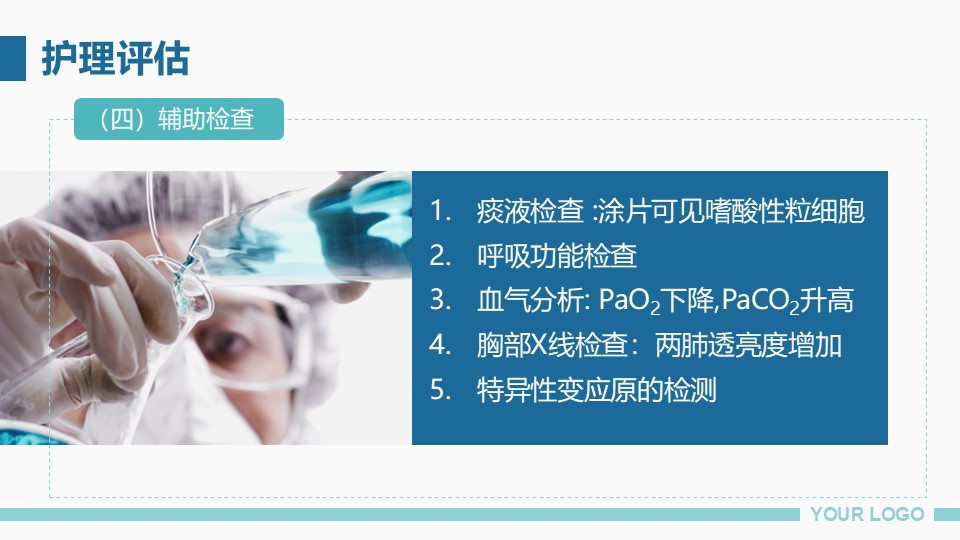 护理评估

（四）辅助检查

1. 痰液检查 :涂片可见嗜酸性粒细胞
2. 呼吸功能检查
3. 血气分析: $PaO_2$下降,$PaCO_2$升高
4. 胸部X线检查：两肺透亮度增加
5. 特异性变应原的检测

YOUR LOGO